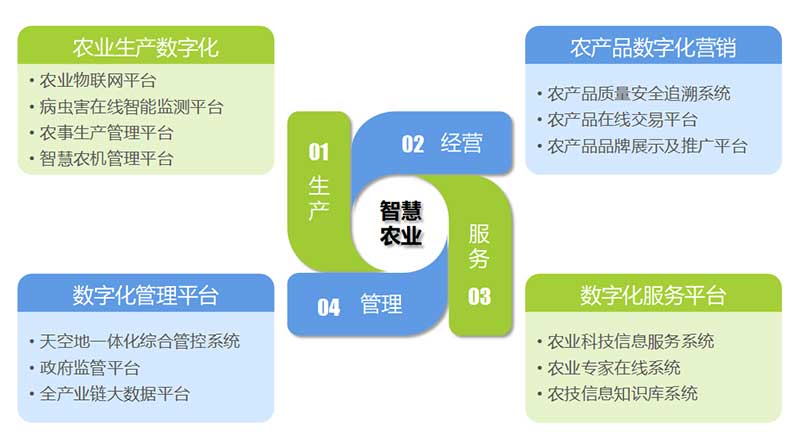 农业生产数字化

• 农业物联网平台
• 病虫害在线智能监测平台
• 农事生产管理平台
• 智慧农机管理平台

农产品数字化营销

• 农产品质量安全追溯系统
• 农产品在线交易平台
• 农产品品牌展示及推广平台

01 生产

02 经营

智慧农业

服务 03

04 管理

数字化管理平台

• 天空地一体化综合管控系统
• 政府监管平台
• 全产业链大数据平台

数字化服务平台

• 农业科技信息服务系统
• 农业专家在线系统
• 农技信息知识库系统